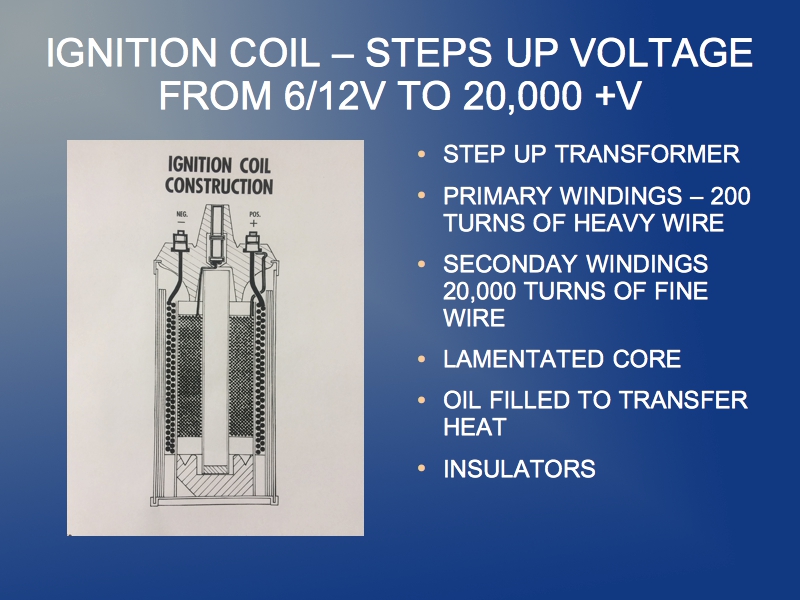 IGNITION COIL – STEPS UP VOLTAGE FROM 6/12V TO 20,000 +V

IGNITION COIL CONSTRUCTION

NEG.
−

POS.
+

• STEP UP TRANSFORMER
• PRIMARY WINDINGS – 200 TURNS OF HEAVY WIRE
• SECONDAY WINDINGS 20,000 TURNS OF FINE WIRE
• LAMENTATED CORE
• OIL FILLED TO TRANSFER HEAT
• INSULATORS